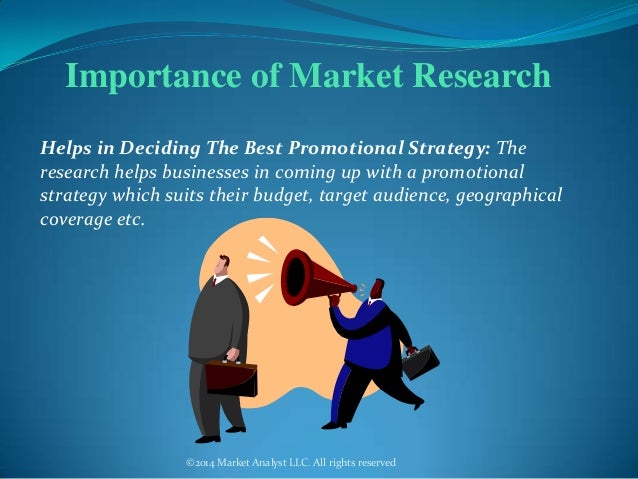 Importance of Market Research

Helps in Deciding The Best Promotional Strategy: The research helps businesses in coming up with a promotional strategy which suits their budget, target audience, geographical coverage etc.

©2014 Market Analyst LLC. All rights reserved